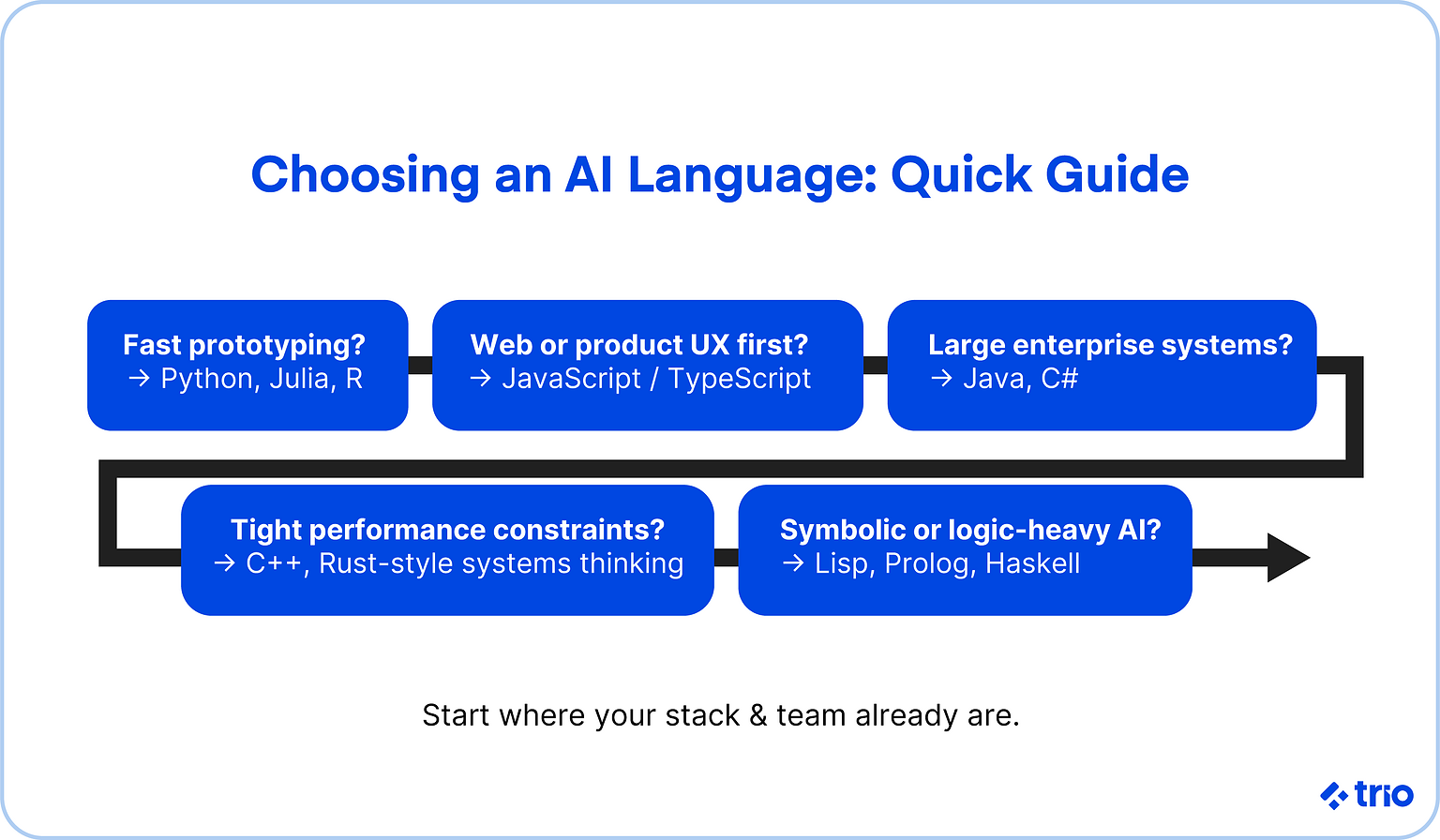 Choosing an AI Language: Quick Guide

Fast prototyping?
→ Python, Julia, R

Web or product UX first?
→ JavaScript / TypeScript

Large enterprise systems?
→ Java, C#

Tight performance constraints?
→ C++, Rust-style systems thinking

Symbolic or logic-heavy AI?
→ Lisp, Prolog, Haskell

Start where your stack & team already are.

trio